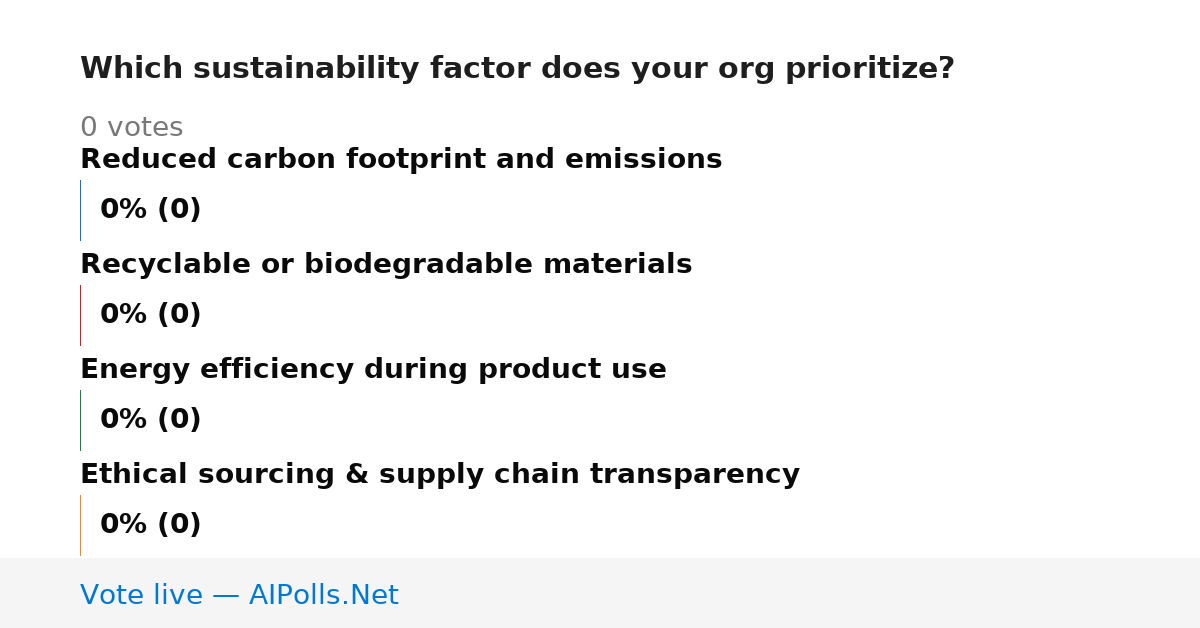 Which sustainability factor does your org prioritize?

0 votes

Reduced carbon footprint and emissions

0% (0)

Recyclable or biodegradable materials

0% (0)

Energy efficiency during product use

0% (0)

Ethical sourcing & supply chain transparency

0% (0)

Vote live — AIPolls.Net